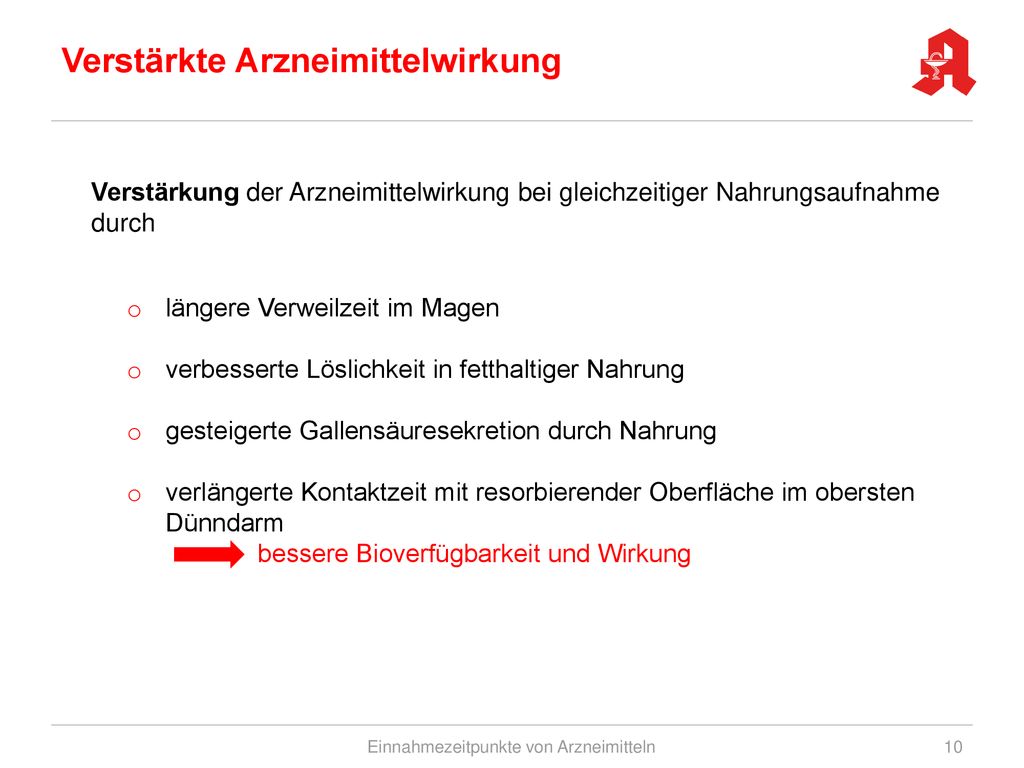 Verstärkte Arzneimittelwirkung

Verstärkung der Arzneimittelwirkung bei gleichzeitiger Nahrungsaufnahme durch

o längere Verweilzeit im Magen

o verbesserte Löslichkeit in fetthaltiger Nahrung

o gesteigerte Gallensäuresekretion durch Nahrung

o verlängerte Kontaktzeit mit resorbierender Oberfläche im obersten Dünndarm
bessere Bioverfügbarkeit und Wirkung

Einnahmezeitpunkte von Arzneimitteln 10